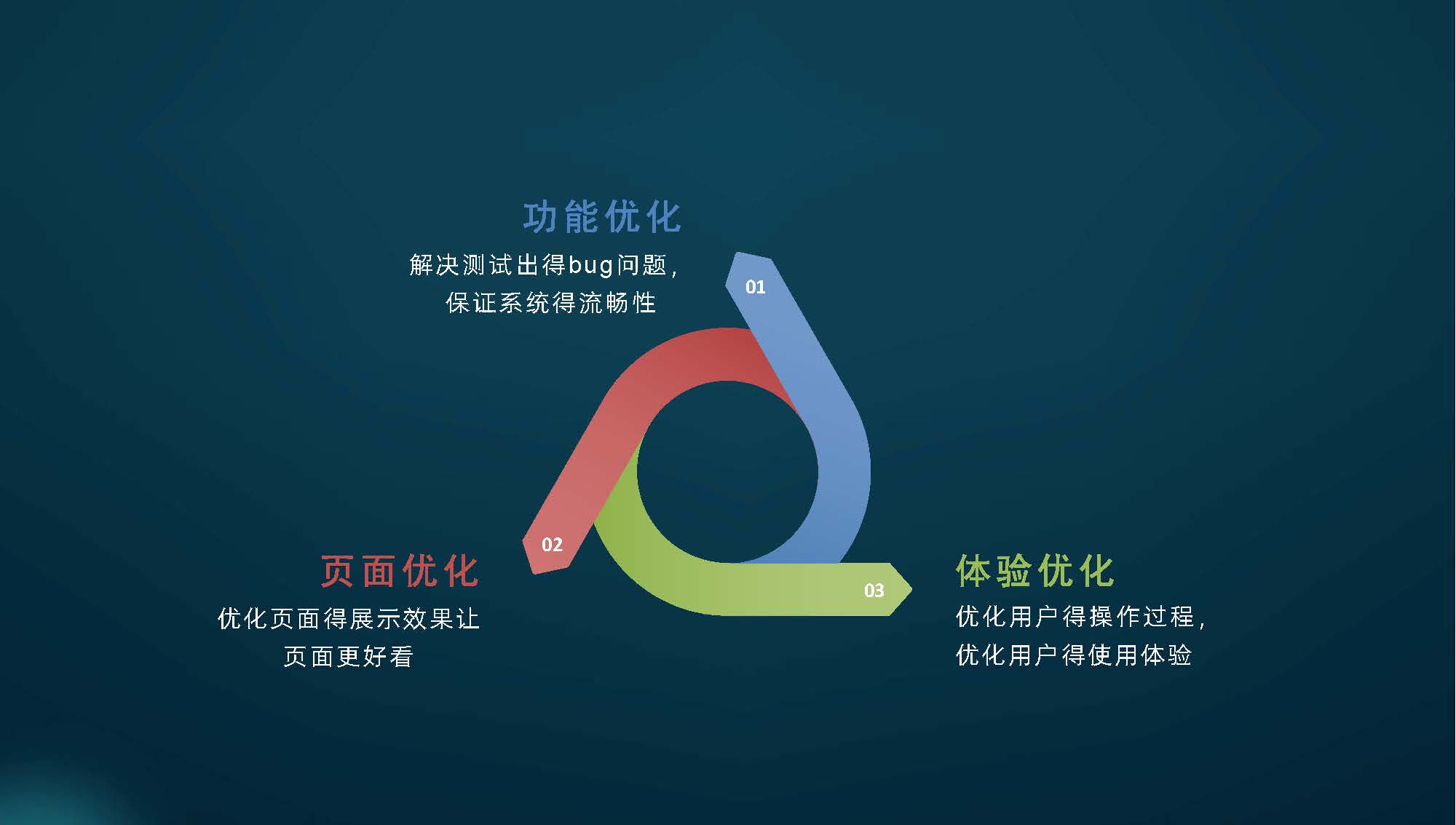 功能优化

解决测试出得bug问题，保证系统得流畅性

01

02

页面优化

优化页面得展示效果让页面更好看

03

体验优化

优化用户得操作过程，优化用户得使用体验